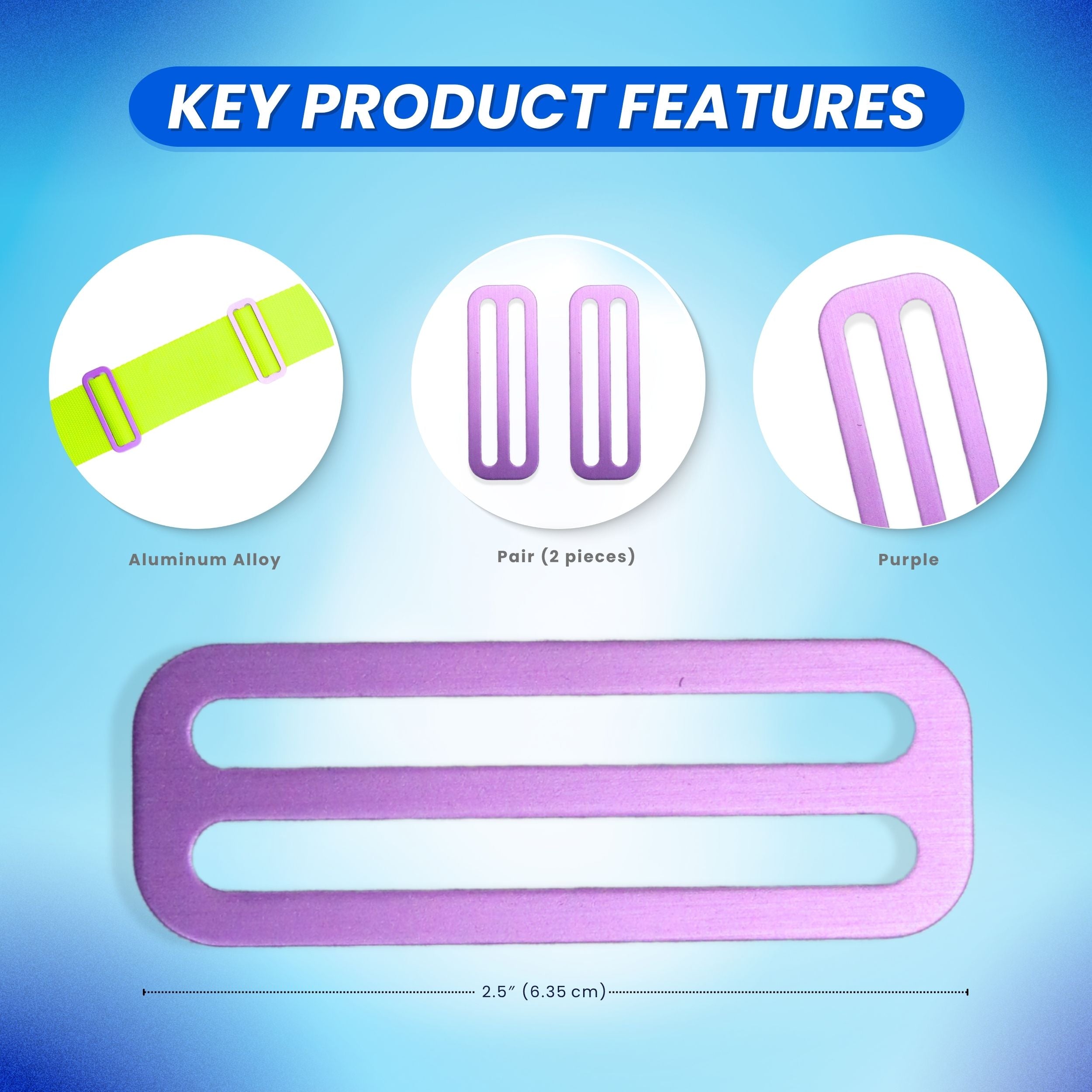 KEY PRODUCT FEATURES

Aluminum Alloy

Pair (2 pieces)

Purple

2.5″ (6.35 cm)